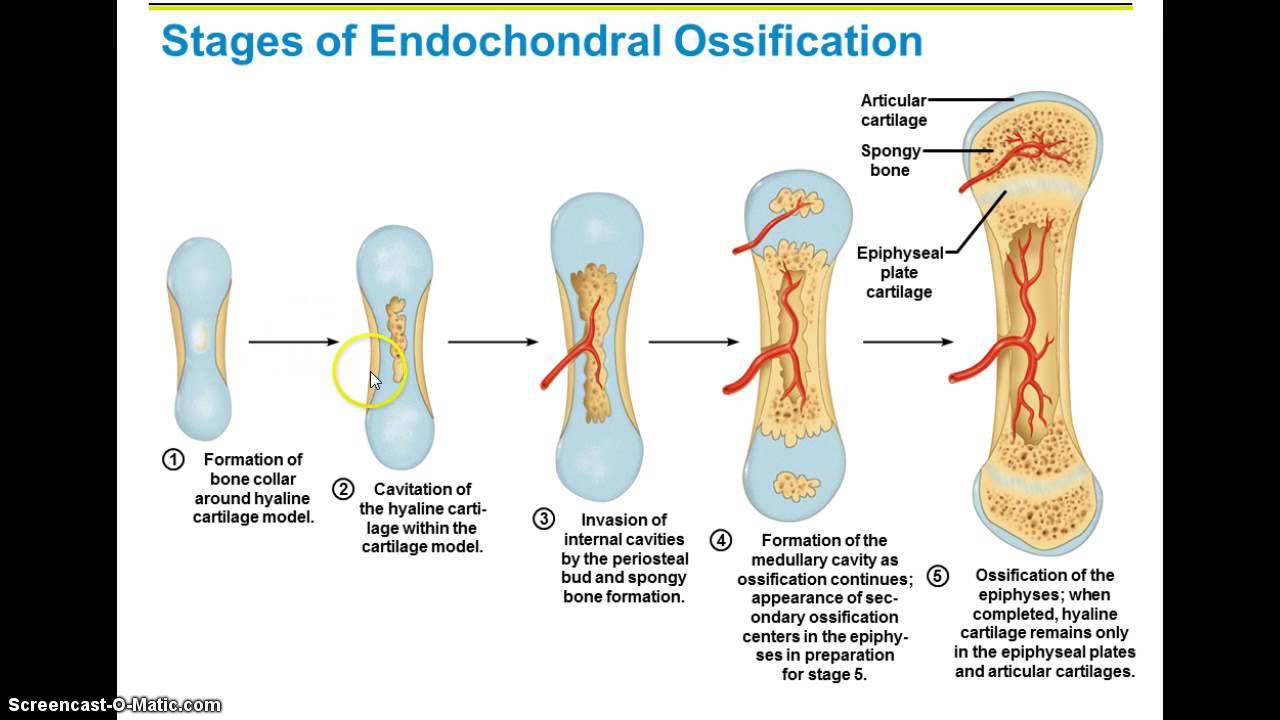 Stages of Endochondral Ossification

Articular cartilage

Spongy bone

Epiphyseal plate cartilage

① Formation of bone collar around hyaline cartilage model.

② Cavitation of the hyaline cartilage within the cartilage model.

③ Invasion of internal cavities by the periosteal bud and spongy bone formation.

④ Formation of the medullary cavity as ossification continues; appearance of secondary ossification centers in the epiphyses in preparation for stage 5.

⑤ Ossification of the epiphyses; when completed, hyaline cartilage remains only in the epiphyseal plates and articular cartilages.

Screencast-O-Matic.com